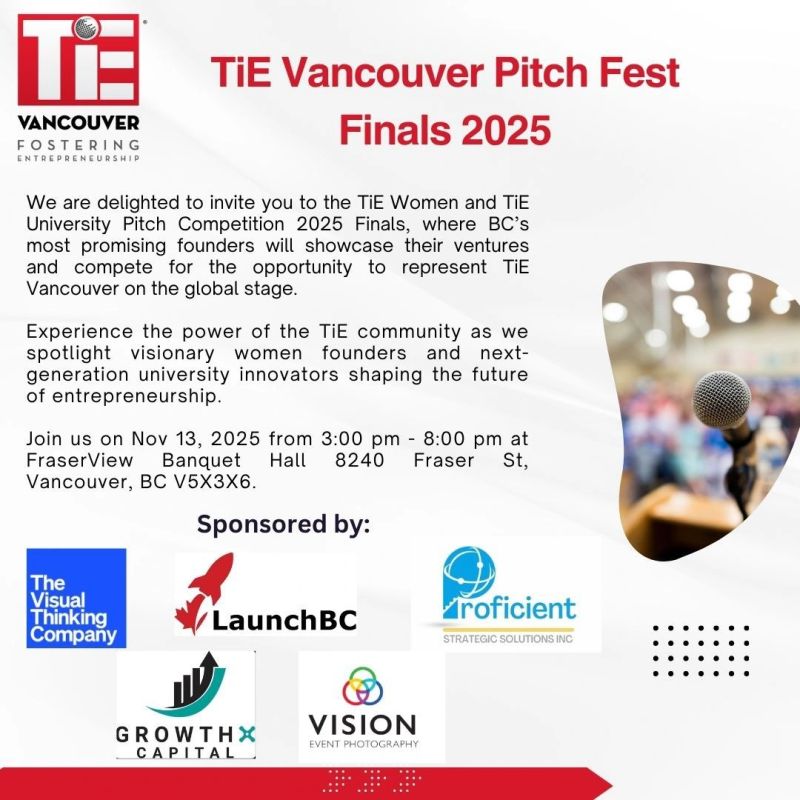 TiE
VANCOUVER
FOSTERING
ENTREPRENEURSHIP

TiE Vancouver Pitch Fest Finals 2025

We are delighted to invite you to the TiE Women and TiE University Pitch Competition 2025 Finals, where BC's most promising founders will showcase their ventures and compete for the opportunity to represent TiE Vancouver on the global stage.

Experience the power of the TiE community as we spotlight visionary women founders and next-generation university innovators shaping the future of entrepreneurship.

Join us on Nov 13, 2025 from 3:00 pm - 8:00 pm at FraserView Banquet Hall 8240 Fraser St, Vancouver, BC V5X3X6.

Sponsored by:

The Visual Thinking Company

LaunchBC

Proficient
STRATEGIC SOLUTIONS INC

GROWTHX
CAPITAL

VISION
EVENT PHOTOGRAPHY